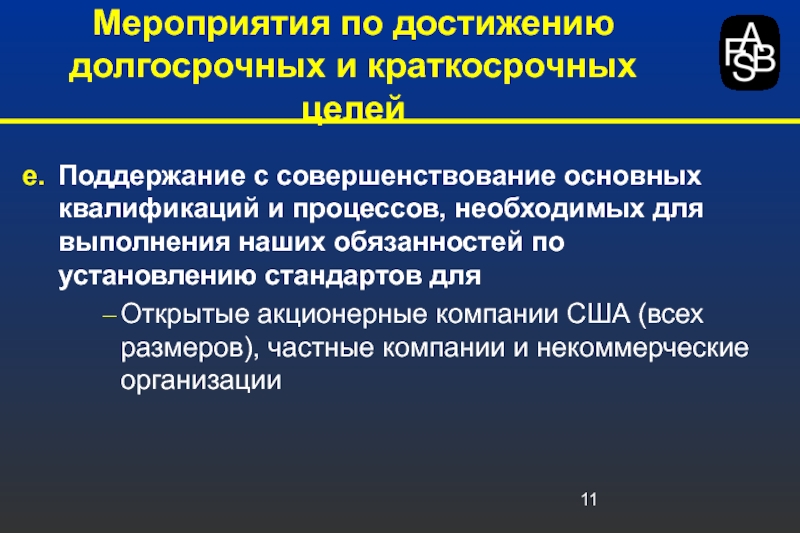 Мероприятия по достижению долгосрочных и краткосрочных целей

FASB

e. Поддержание с совершенствование основных квалификаций и процессов, необходимых для выполнения наших обязанностей по установлению стандартов для

– Открытые акционерные компании США (всех размеров), частные компании и некоммерческие организации

11